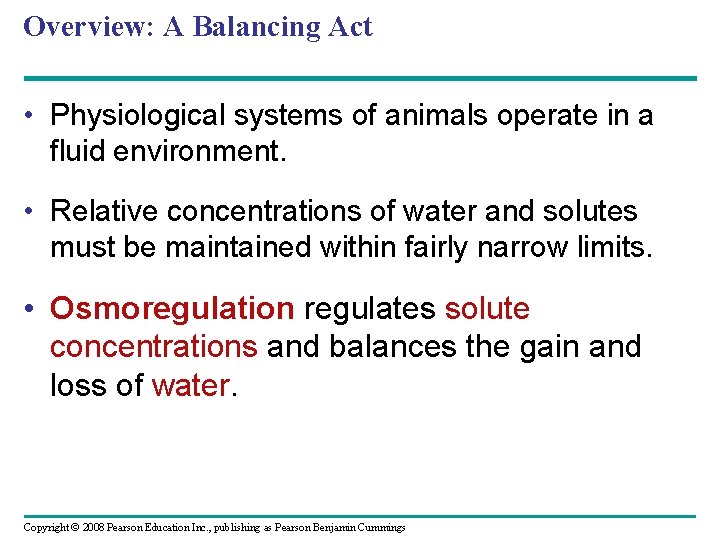 Overview: A Balancing Act

• Physiological systems of animals operate in a fluid environment.

• Relative concentrations of water and solutes must be maintained within fairly narrow limits.

• Osmoregulation regulates solute concentrations and balances the gain and loss of water.

Copyright © 2008 Pearson Education Inc., publishing as Pearson Benjamin Cummings